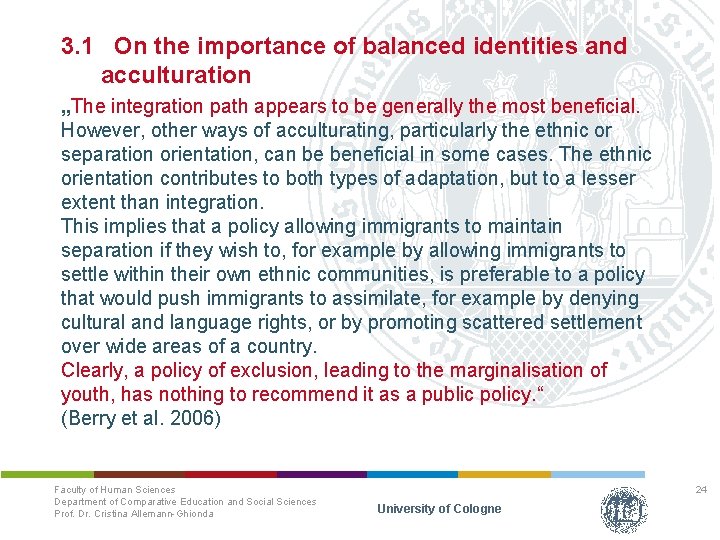 3.1 On the importance of balanced identities and acculturation

„The integration path appears to be generally the most beneficial. However, other ways of acculturating, particularly the ethnic or separation orientation, can be beneficial in some cases. The ethnic orientation contributes to both types of adaptation, but to a lesser extent than integration.
This implies that a policy allowing immigrants to maintain separation if they wish to, for example by allowing immigrants to settle within their own ethnic communities, is preferable to a policy that would push immigrants to assimilate, for example by denying cultural and language rights, or by promoting scattered settlement over wide areas of a country.
Clearly, a policy of exclusion, leading to the marginalisation of youth, has nothing to recommend it as a public policy.“
(Berry et al. 2006)

Faculty of Human Sciences
Department of Comparative Education and Social Sciences
Prof. Dr. Cristina Allemann-Ghionda

University of Cologne

24